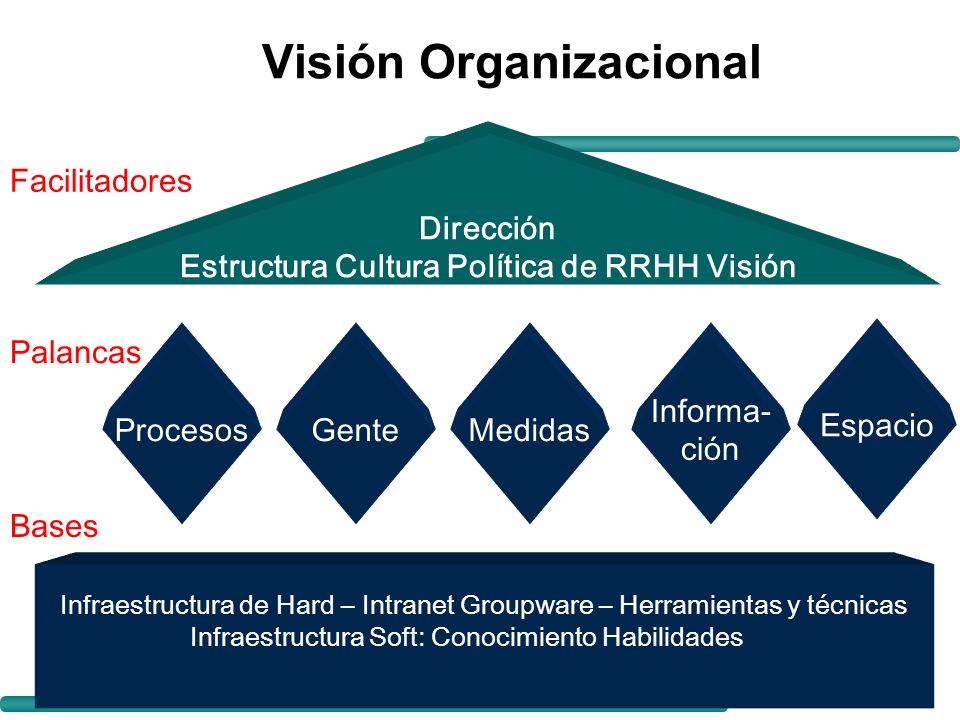 Visión Organizacional

Facilitadores

Dirección
Estructura Cultura Política de RRHH Visión

Palancas

Procesos

Gente

Medidas

Información

Espacio

Bases

Infraestructura de Hard – Intranet Groupware – Herramientas y técnicas
Infraestructura Soft: Conocimiento Habilidades